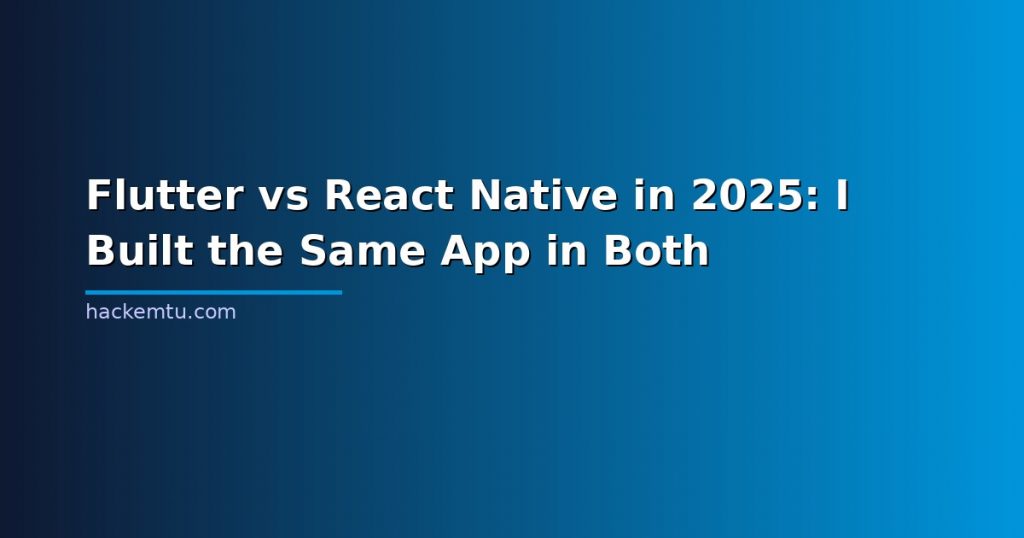 Flutter vs React Native in 2025: I Built the Same App in Both

hackemtu.com